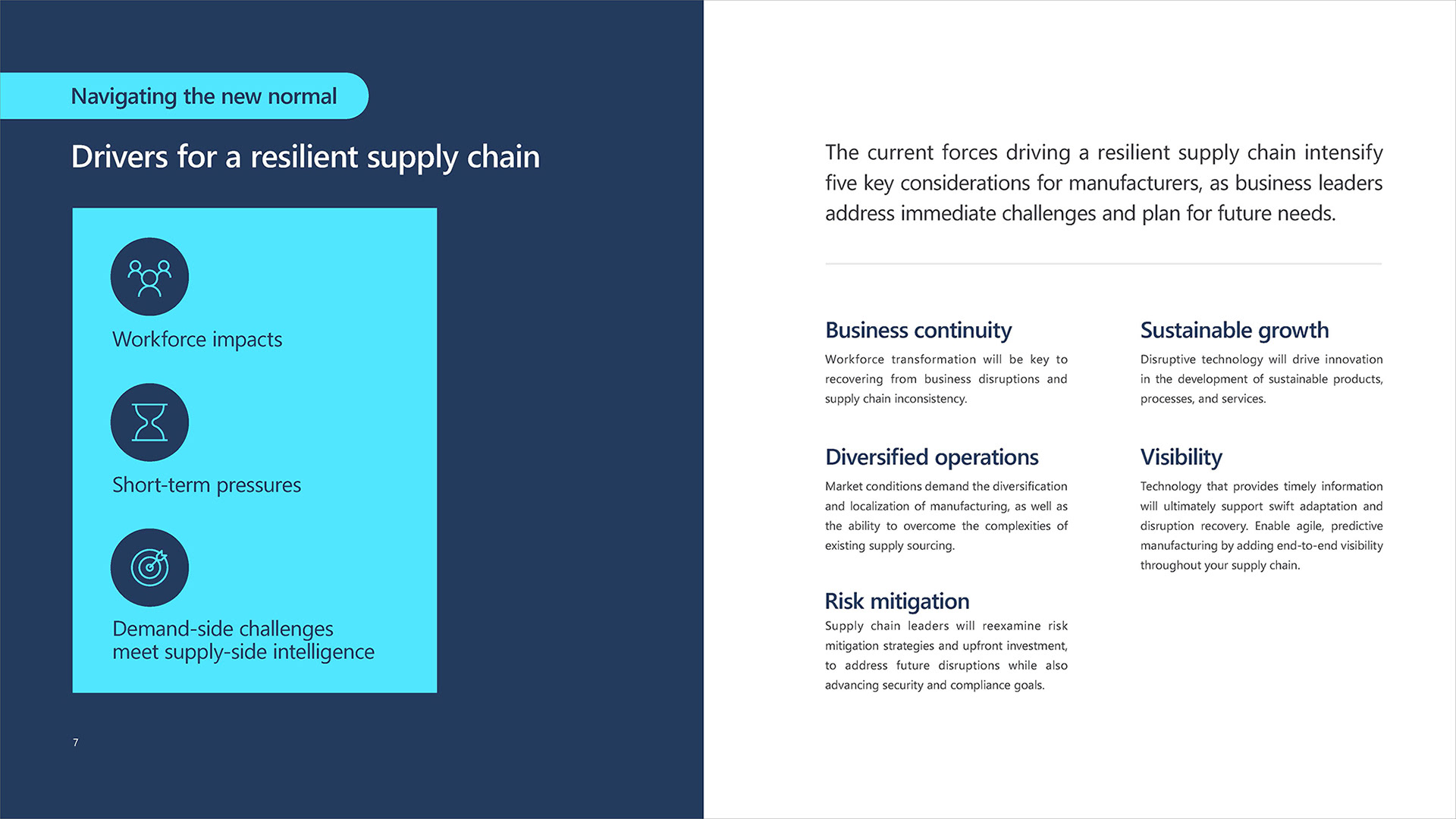 Navigating the new normal

Drivers for a resilient supply chain

Workforce impacts

Short-term pressures

Demand-side challenges meet supply-side intelligence

7

The current forces driving a resilient supply chain intensify five key considerations for manufacturers, as business leaders address immediate challenges and plan for future needs.

Business continuity

Workforce transformation will be key to recovering from business disruptions and supply chain inconsistency.

Diversified operations

Market conditions demand the diversification and localization of manufacturing, as well as the ability to overcome the complexities of existing supply sourcing.

Risk mitigation

Supply chain leaders will reexamine risk mitigation strategies and upfront investment, to address future disruptions while also advancing security and compliance goals.

Sustainable growth

Disruptive technology will drive innovation in the development of sustainable products, processes, and services.

Visibility

Technology that provides timely information will ultimately support swift adaptation and disruption recovery. Enable agile, predictive manufacturing by adding end-to-end visibility throughout your supply chain.